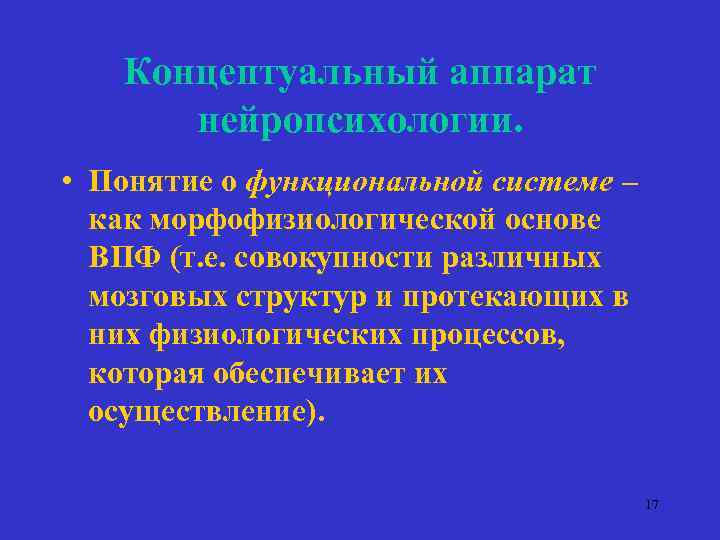 Концептуальный аппарат нейропсихологии.

• Понятие о функциональной системе – как морфофизиологической основе ВПФ (т.е. совокупности различных мозговых структур и протекающих в них физиологических процессов, которая обеспечивает их осуществление).

17